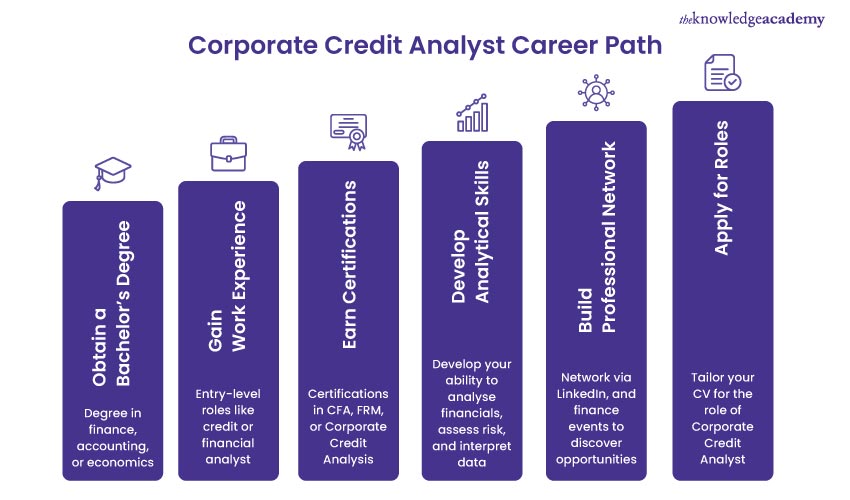 theknowledgeacademy

Corporate Credit Analyst Career Path

Obtain a Bachelor's Degree

Degree in finance, accounting, or economics

Gain Work Experience

Entry-level roles like credit or financial analyst

Earn Certifications

Certifications in CFA, FRM, or Corporate Credit Analysis

Develop Analytical Skills

Develop your ability to analyse financials, assess risk, and interpret data

Build Professional Network

Network via LinkedIn, and finance events to discover opportunities

Apply for Roles

Tailor your CV for the role of Corporate Credit Analyst